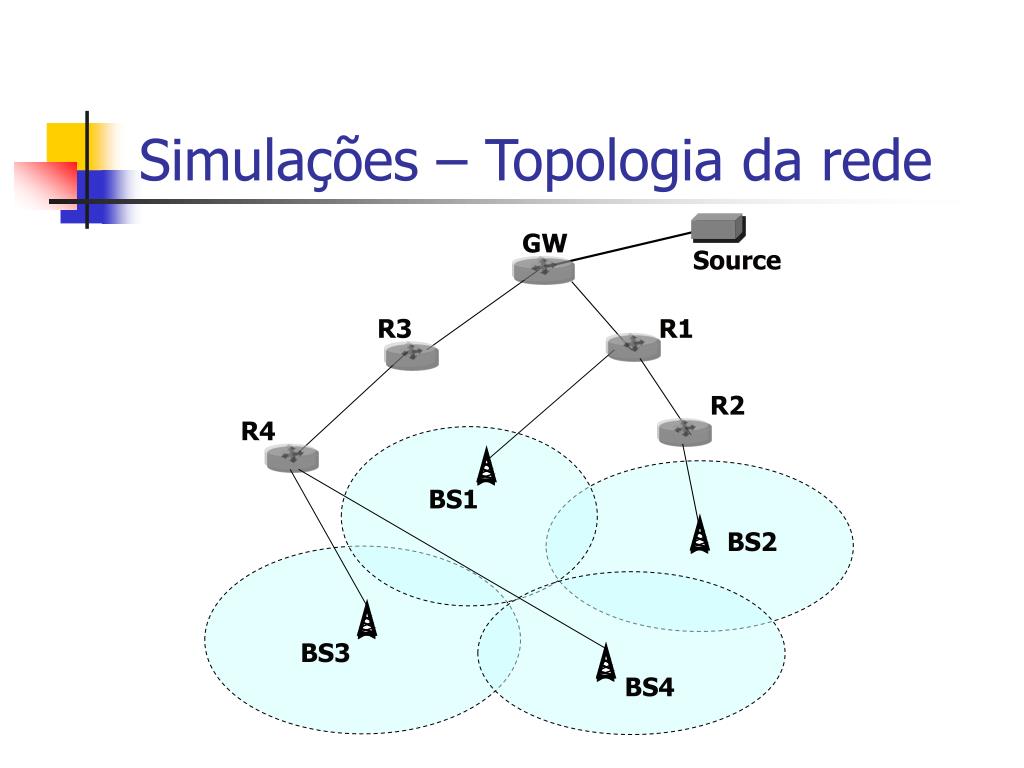 Simulações – Topologia da rede

GW

Source

R3

R1

R2

R4

BS1

BS2

BS3

BS4